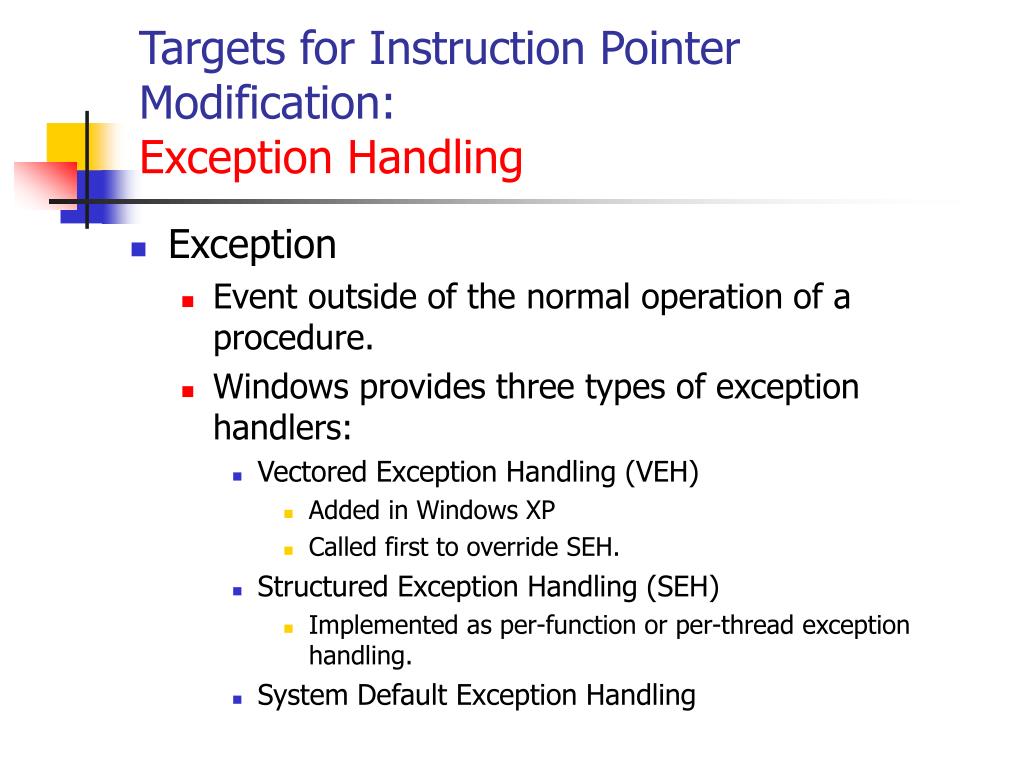 Targets for Instruction Pointer Modification:
Exception Handling

Exception
Event outside of the normal operation of a procedure.
Windows provides three types of exception handlers:
Vectored Exception Handling (VEH)
Added in Windows XP
Called first to override SEH.
Structured Exception Handling (SEH)
Implemented as per-function or per-thread exception handling.
System Default Exception Handling